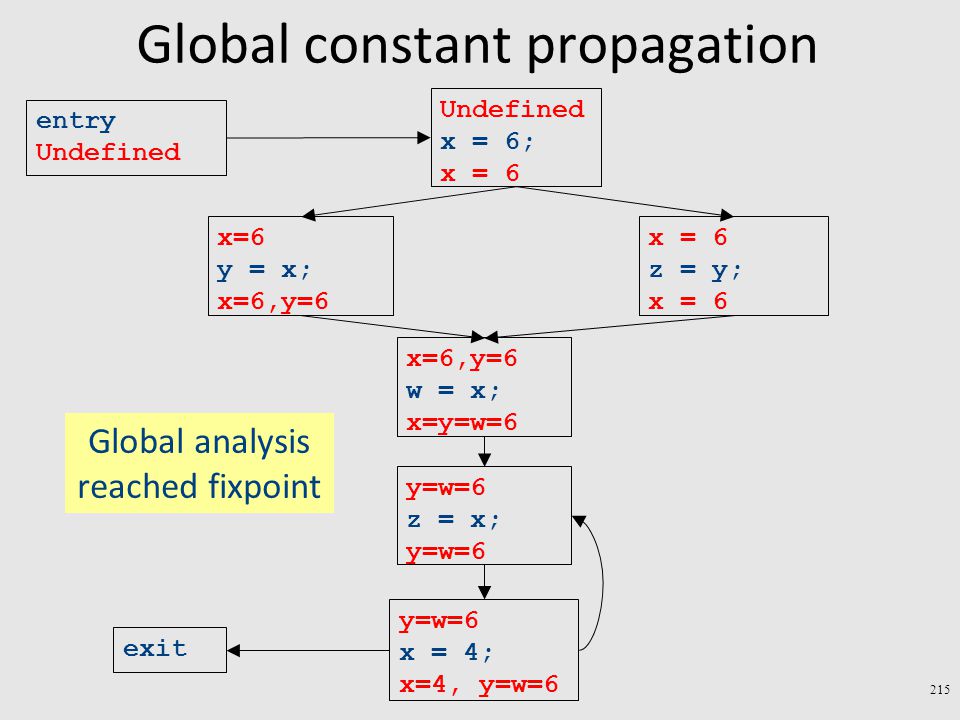 Global constant propagation

entry
Undefined

Undefined
x = 6;
x = 6

x=6
y = x;
x=6,y=6

x = 6
z = y;
x = 6

x=6,y=6
w = x;
x=y=w=6

Global analysis reached fixpoint

y=w=6
z = x;
y=w=6

y=w=6
x = 4;
x=4, y=w=6

exit

215